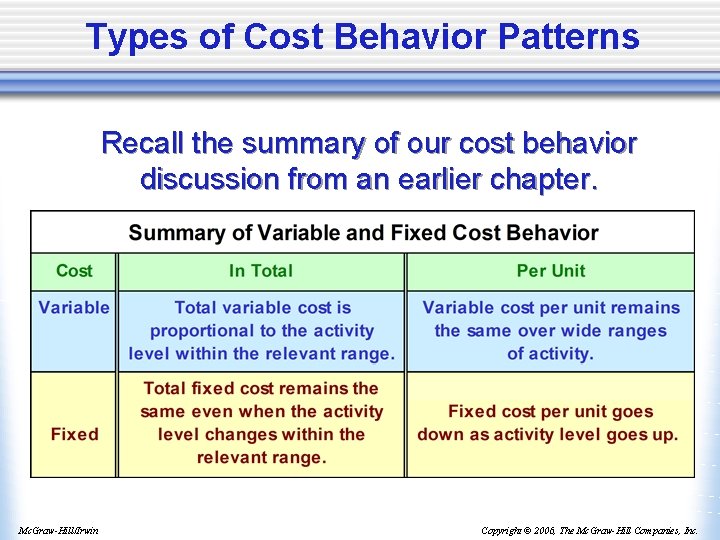 Types of Cost Behavior Patterns

Recall the summary of our cost behavior discussion from an earlier chapter.

Summary of Variable and Fixed Cost Behavior

| Cost | In Total | Per Unit |
|---|---|---|
| Variable | Total variable cost is proportional to the activity level within the relevant range. | Variable cost per unit remains the same over wide ranges of activity. |
| Fixed | Total fixed cost remains the same even when the activity level changes within the relevant range. | Fixed cost per unit goes down as activity level goes up. |

McGraw-Hill/Irwin

Copyright © 2006, The McGraw-Hill Companies, Inc.